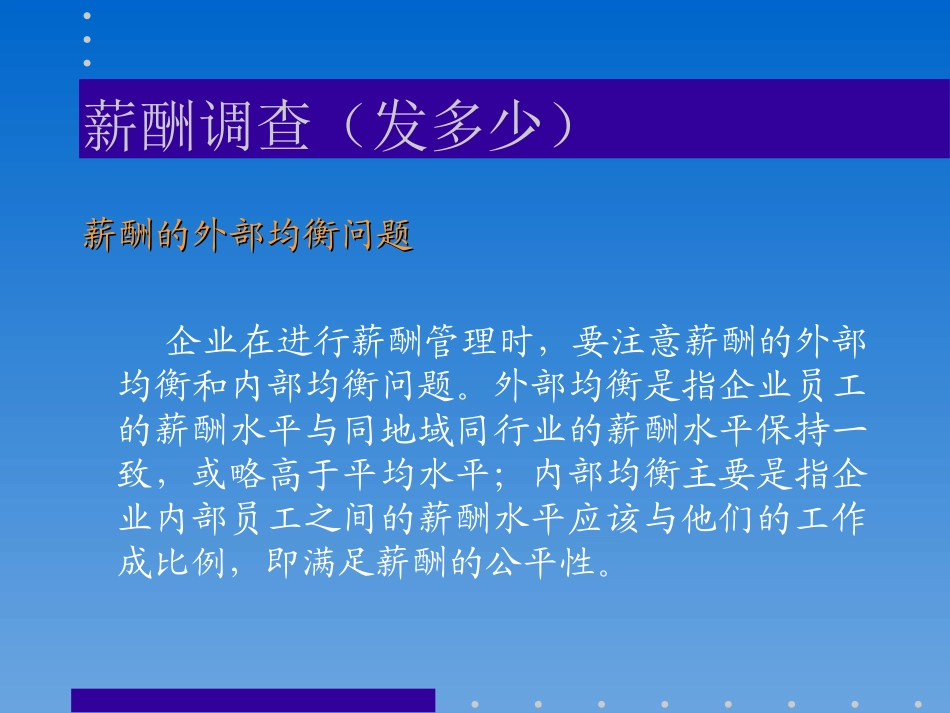 薪酬调查（发多少）

薪酬的外部均衡问题

企业在进行薪酬管理时，要注意薪酬的外部均衡和内部均衡问题。外部均衡是指企业员工的薪酬水平与同地域同行业的薪酬水平保持一致，或略高于平均水平；内部均衡主要是指企业内部员工之间的薪酬水平应该与他们的工作成比例，即满足薪酬的公平性。